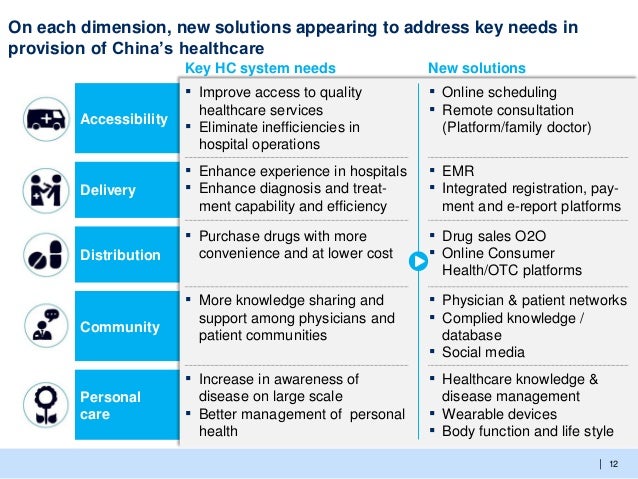 On each dimension, new solutions appearing to address key needs in provision of China's healthcare

| | Key HC system needs | New solutions |
|---|---|---|
| Accessibility | ▪ Improve access to quality healthcare services ▪ Eliminate inefficiencies in hospital operations | ▪ Online scheduling ▪ Remote consultation (Platform/family doctor) |
| Delivery | ▪ Enhance experience in hospitals ▪ Enhance diagnosis and treatment capability and efficiency | ▪ EMR ▪ Integrated registration, payment and e-report platforms |
| Distribution | ▪ Purchase drugs with more convenience and at lower cost | ▪ Drug sales O2O ▪ Online Consumer Health/OTC platforms |
| Community | ▪ More knowledge sharing and support among physicians and patient communities | ▪ Physician & patient networks ▪ Complied knowledge / database ▪ Social media |
| Personal care | ▪ Increase in awareness of disease on large scale ▪ Better management of personal health | ▪ Healthcare knowledge & disease management ▪ Wearable devices ▪ Body function and life style |

| 12